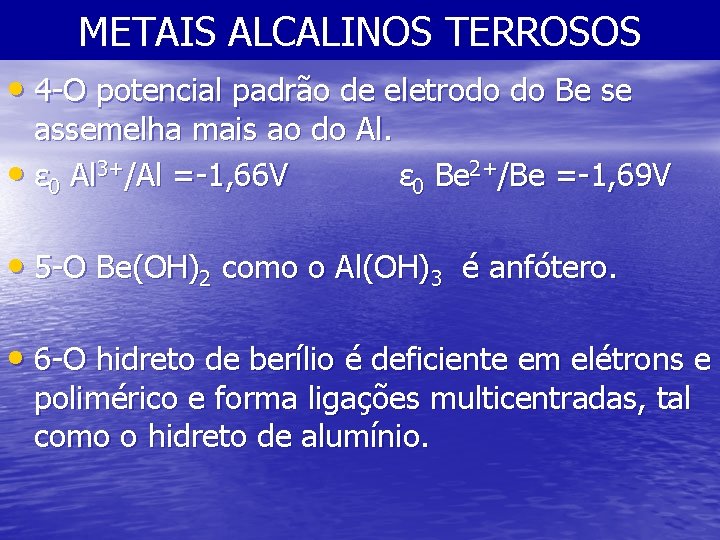 METAIS ALCALINOS TERROSOS

• 4-O potencial padrão de eletrodo do Be se assemelha mais ao do Al.

• $\varepsilon_0$ $Al^{3+}/Al$ =-1,66V $\varepsilon_0$ $Be^{2+}/Be$ =-1,69V

• 5-O $Be(OH)_2$ como o $Al(OH)_3$ é anfótero.

• 6-O hidreto de berílio é deficiente em elétrons e polimérico e forma ligações multicentradas, tal como o hidreto de alumínio.